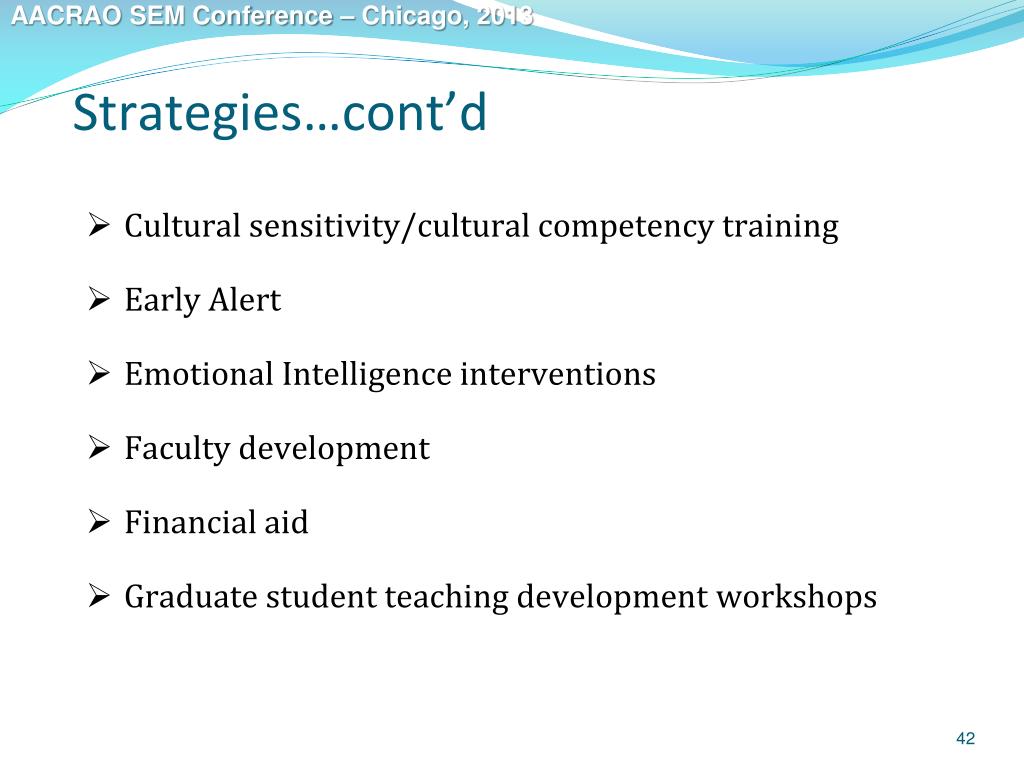 AACRAO SEM Conference – Chicago, 2013

Strategies…cont’d

➢ Cultural sensitivity/cultural competency training

➢ Early Alert

➢ Emotional Intelligence interventions

➢ Faculty development

➢ Financial aid

➢ Graduate student teaching development workshops

42